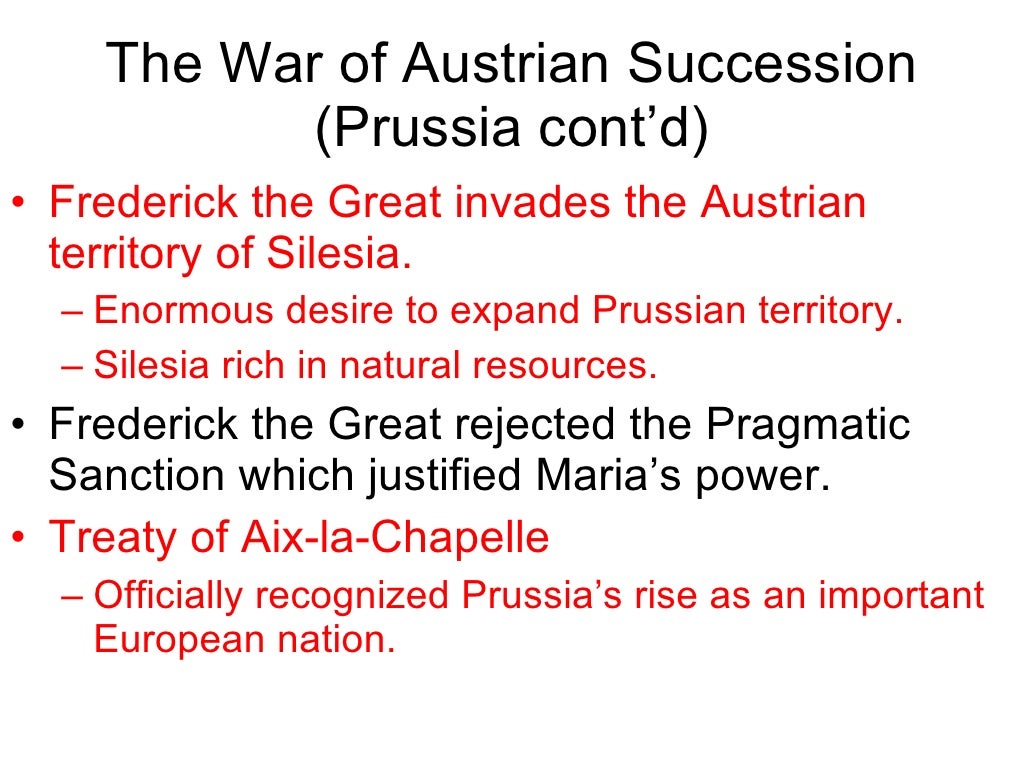 The War of Austrian Succession (Prussia cont’d)

• Frederick the Great invades the Austrian territory of Silesia.
– Enormous desire to expand Prussian territory.
– Silesia rich in natural resources.
• Frederick the Great rejected the Pragmatic Sanction which justified Maria’s power.
• Treaty of Aix-la-Chapelle
– Officially recognized Prussia’s rise as an important European nation.